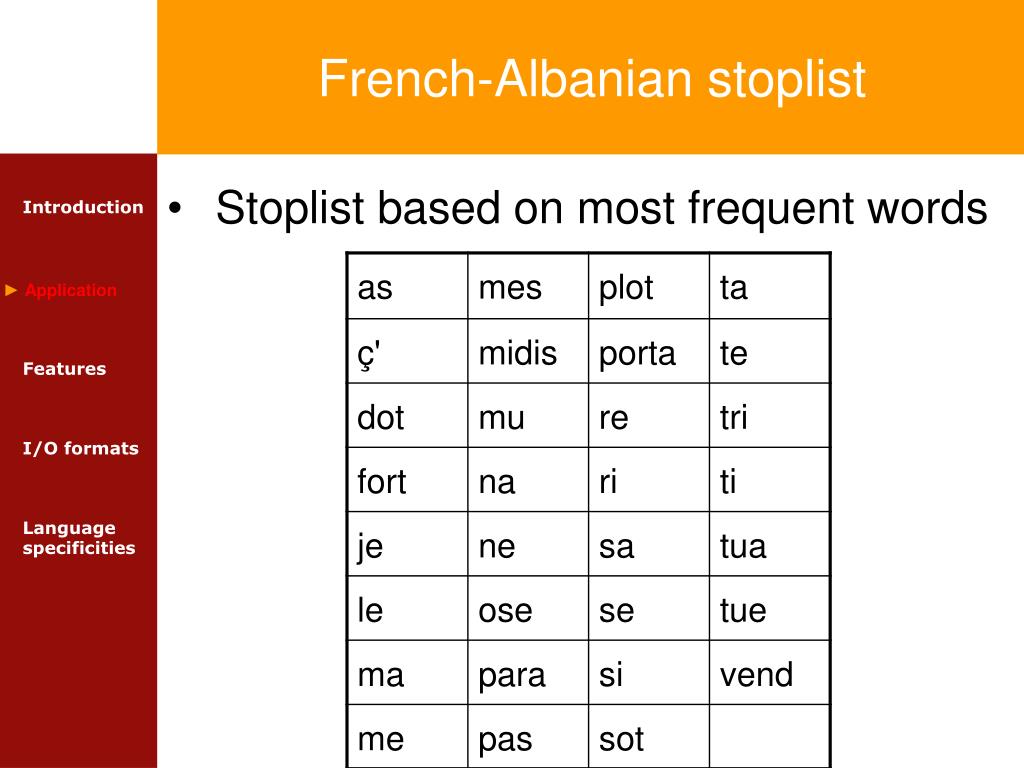 French-Albanian stoplist

Introduction

► Application

Features

I/O formats

Language specificities

• Stoplist based on most frequent words

| as | mes | plot | ta |
|---|---|---|---|
| ç' | midis | porta | te |
| dot | mu | re | tri |
| fort | na | ri | ti |
| je | ne | sa | tua |
| le | ose | se | tue |
| ma | para | si | vend |
| me | pas | sot | |